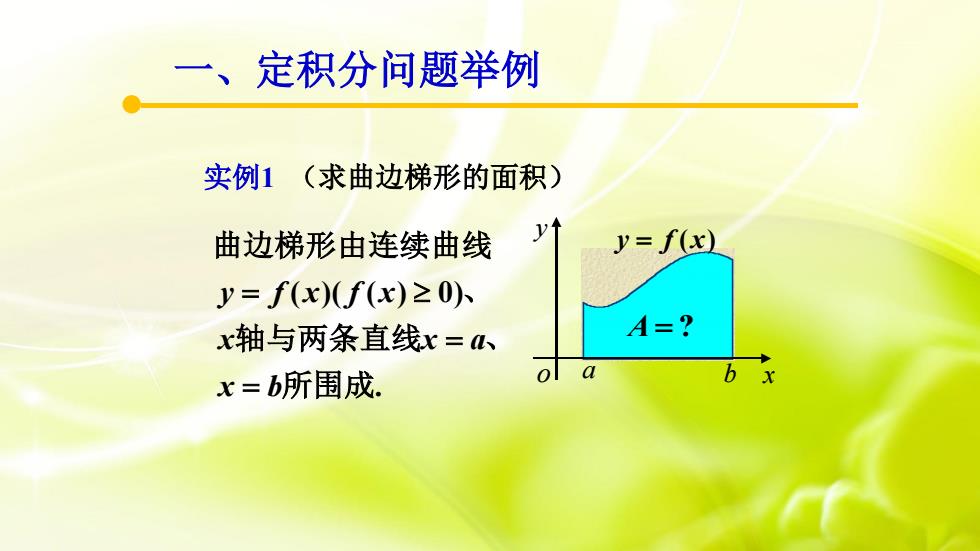 一、定积分问题举例

实例1 （求曲边梯形的面积）

曲边梯形由连续曲线 $y=f(x)(f(x)\geq 0)$、$x$轴与两条直线$x=a$、$x=b$所围成.

$y$

$y=f(x)$

$A=?$

$o$ $a$ $b$ $x$